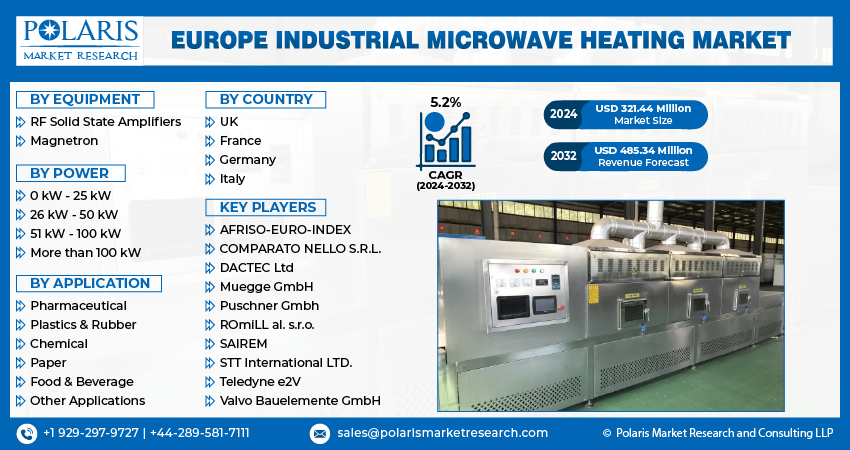 POLARIS
MARKET RESEARCH

EUROPE INDUSTRIAL MICROWAVE HEATING MARKET

BY EQUIPMENT
RF Solid State Amplifiers
Magnetron

BY POWER
0 kW - 25 kW
26 kW - 50 kW
51 kW - 100 kW
More than 100 kW

BY APPLICATION
Pharmaceutical
Plastics & Rubber
Chemical
Paper
Food & Beverage
Other Applications

BY COUNTRY
UK
France
Germany
Italy

KEY PLAYERS
AFRISO-EURO-INDEX
COMPARATO NELLO S.R.L.
DACTEC Ltd
Muegge GmbH
Puschner Gmbh
ROmiLL al. s.r.o.
SAIREM
STT International LTD.
Teledyne e2V
Valvo Bauelemente GmbH

5.2%
CAGR
(2024-2032)

2024 USD 321.44 Million Market Size

2032 USD 485.34 Million Revenue Forecast

+1 929-297-9727 | +44-289-581-7111

sales@polarismarketresearch.com

© Polaris Market Research and Consulting LLP